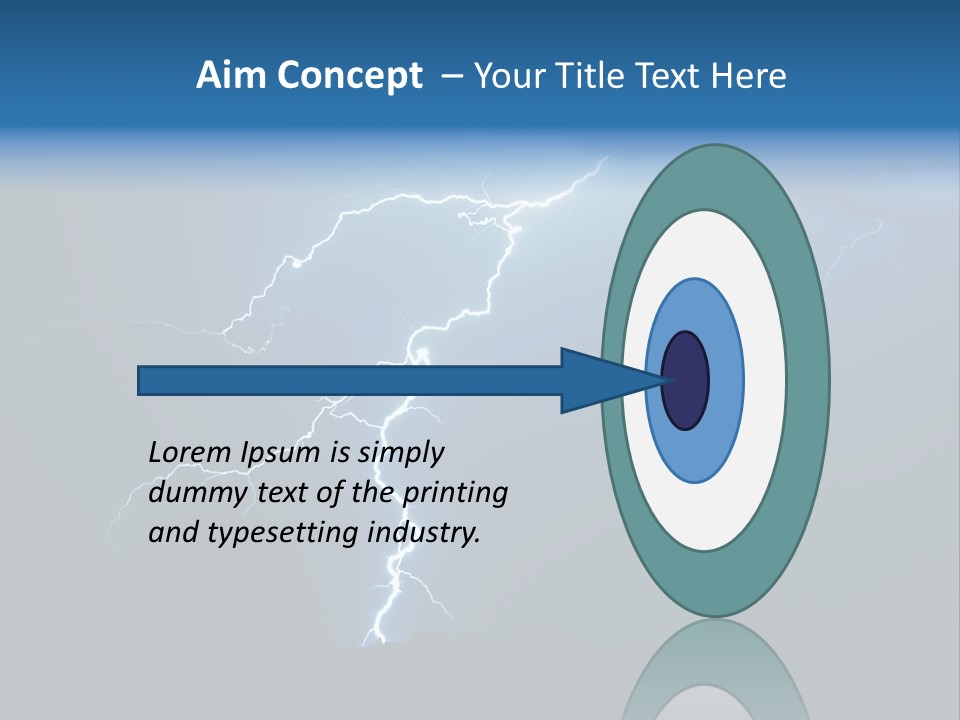 Aim Concept – Your Title Text Here

Lorem Ipsum is simply dummy text of the printing and typesetting industry.